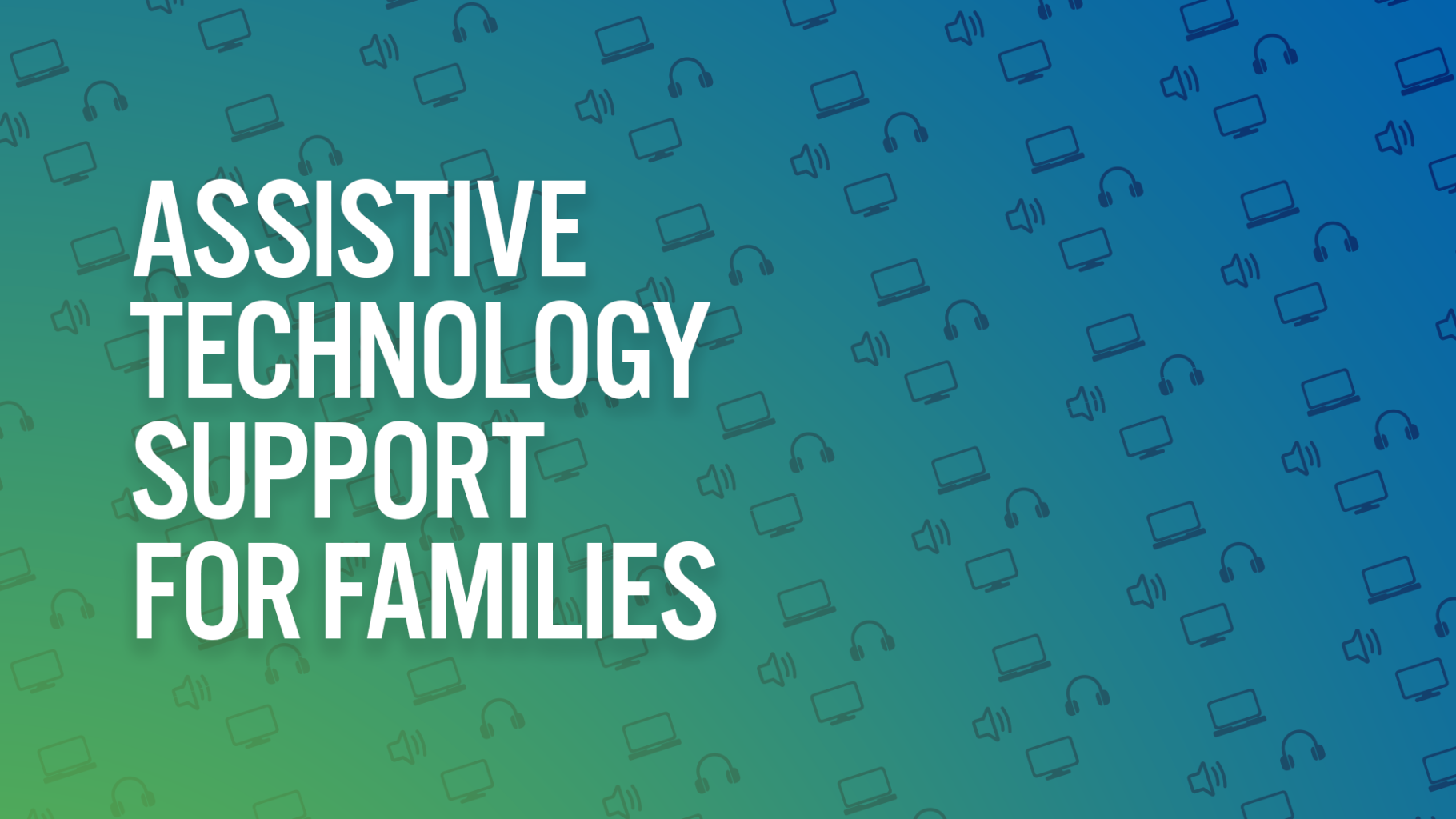 ASSISTIVE TECHNOLOGY SUPPORT FOR FAMILIES